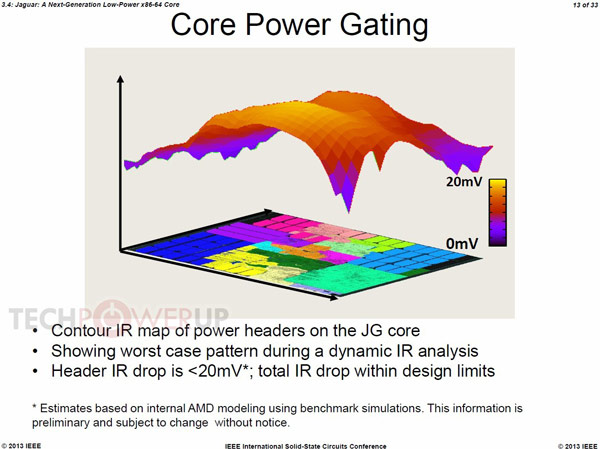 3.4: Jaguar: A Next-Generation Low-Power x86-64 Core

13 of 33

Core Power Gating

20mV

0mV

TECHPOWERUP

• Contour IR map of power headers on the JG core
• Showing worst case pattern during a dynamic IR analysis
• Header IR drop is <20mV*; total IR drop within design limits

* Estimates based on internal AMD modeling using benchmark simulations. This information is preliminary and subject to change without notice.

© 2013 IEEE

IEEE International Solid-State Circuits Conference

© 2013 IEEE